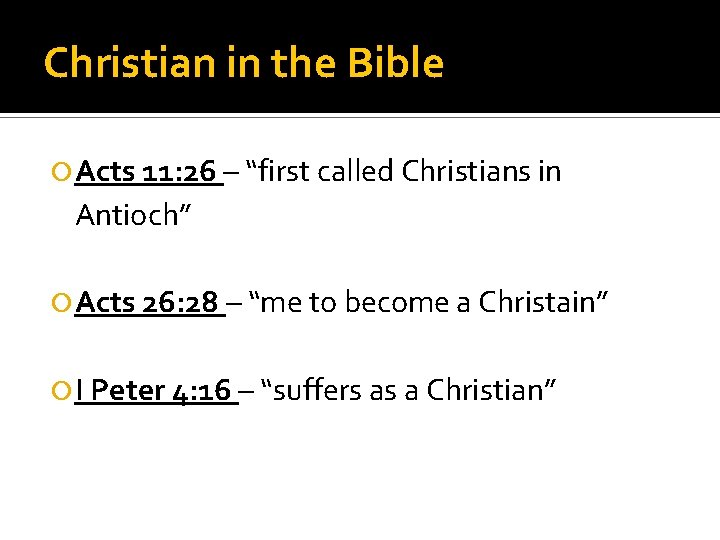 Christian in the Bible

Acts 11:26 – “first called Christians in Antioch”

Acts 26:28 – “me to become a Christain”

I Peter 4:16 – “suffers as a Christian”